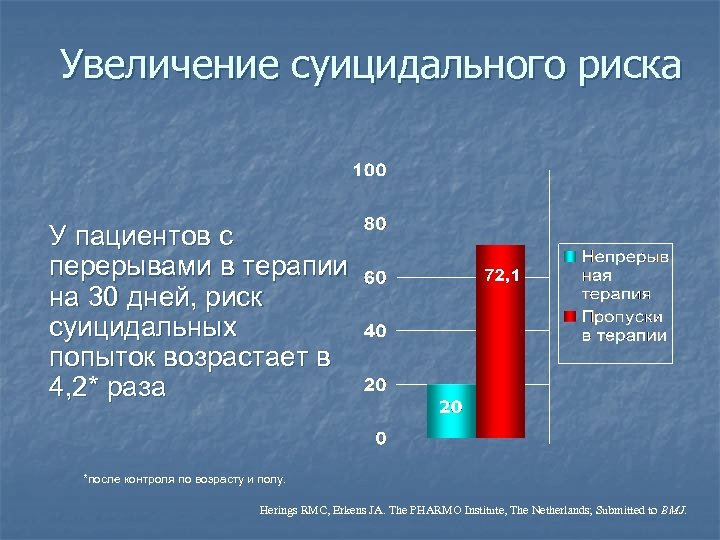 Увеличение суицидального риска

У пациентов с перерывами в терапии на 30 дней, риск суицидальных попыток возрастает в 4,2* раза

100
80
60
40
20
0

72,1
20

Непрерывная терапия
Пропуски в терапии

*после контроля по возрасту и полу.

Herings RMC, Erkens JA. The PHARMO Institute, The Netherlands; Submitted to BMJ.